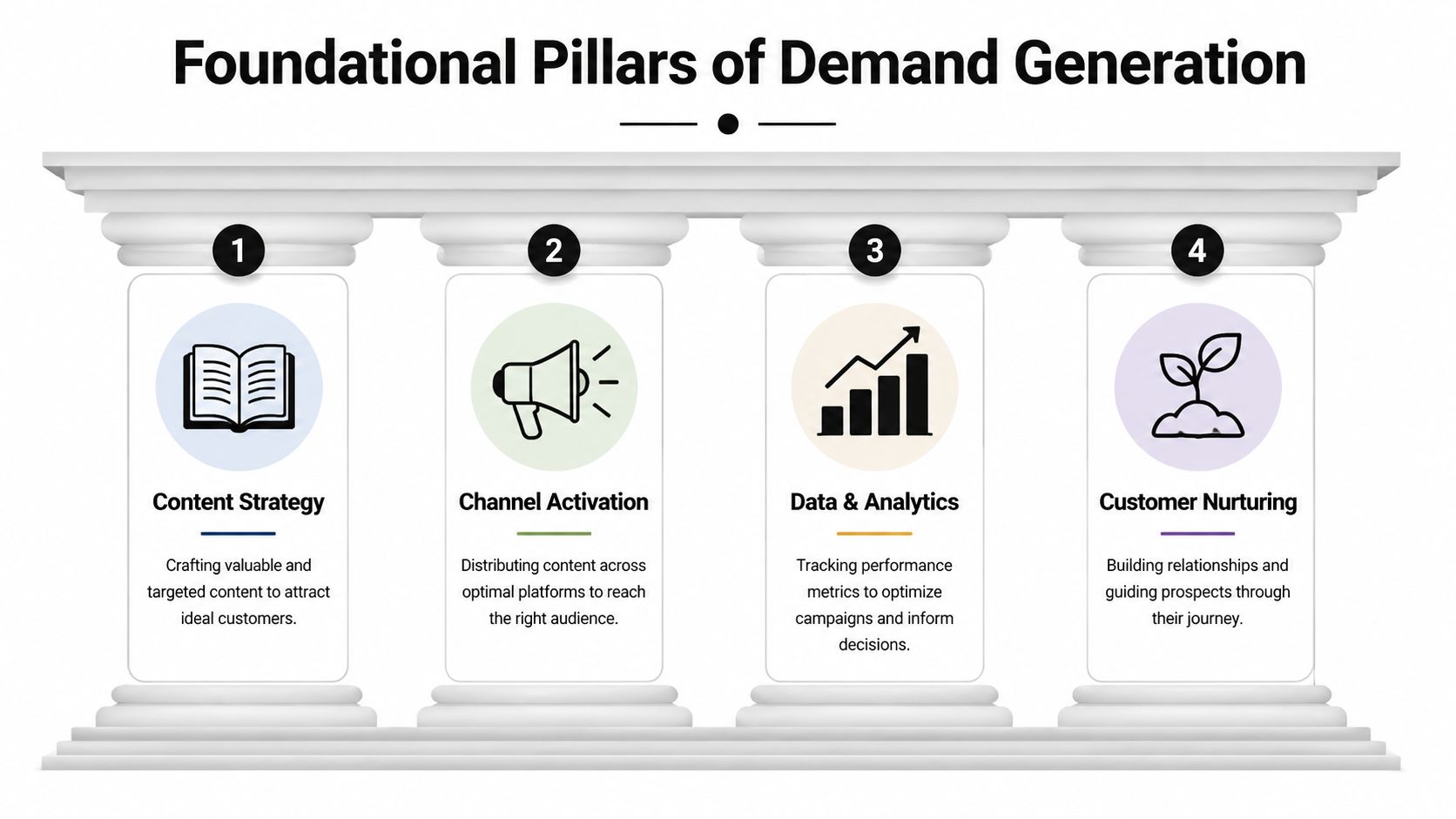 Foundational Pillars of Demand Generation

1

Content Strategy

Crafting valuable and targeted content to attract ideal customers.

2

Channel Activation

Distributing content across optimal platforms to reach the right audience.

3

Data & Analytics

Tracking performance metrics to optimize campaigns and inform decisions.

4

Customer Nurturing

Building relationships and guiding prospects through their journey.